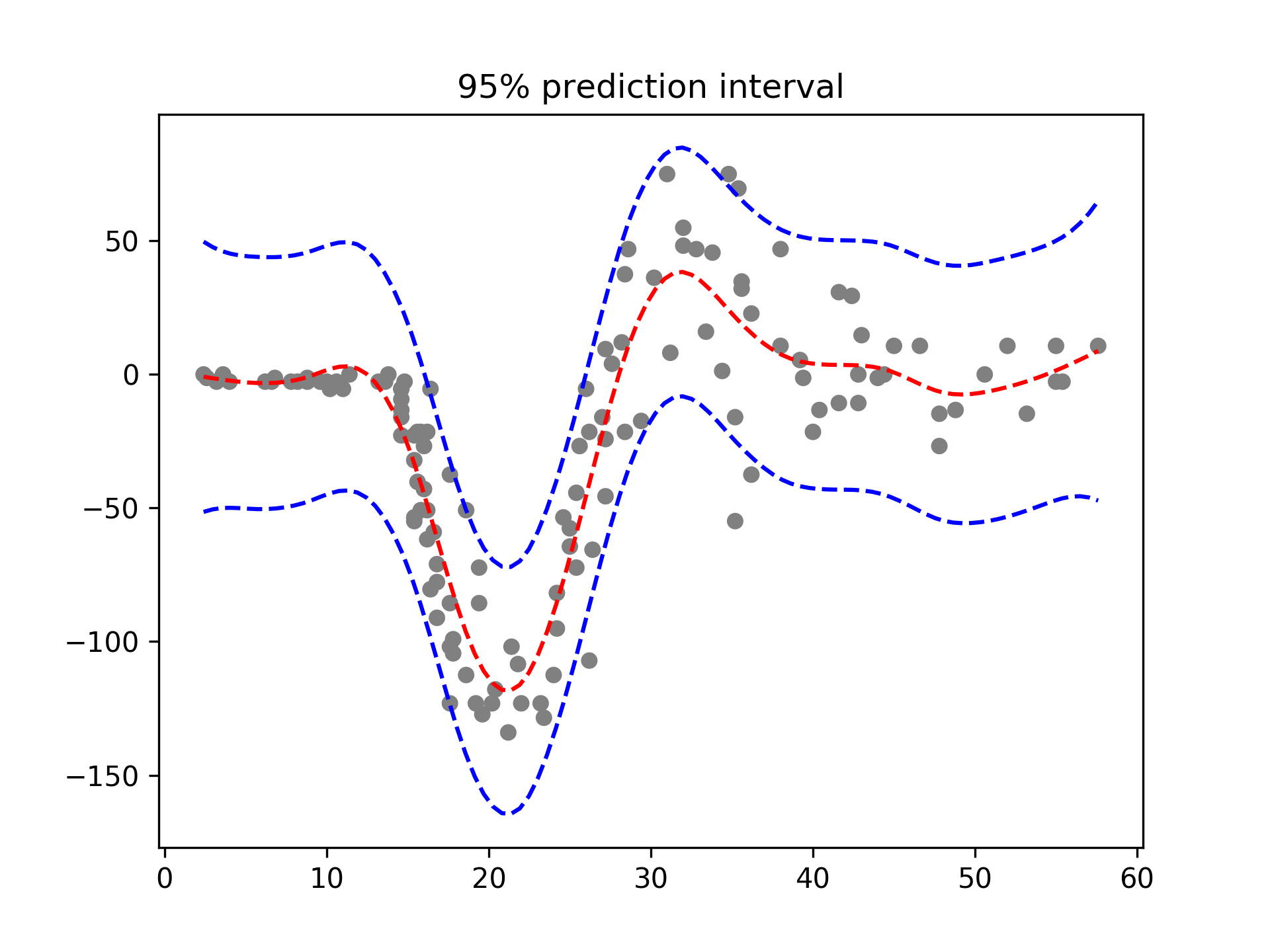 95% prediction interval

50
0
−50
−100
−150

0
10
20
30
40
50
60